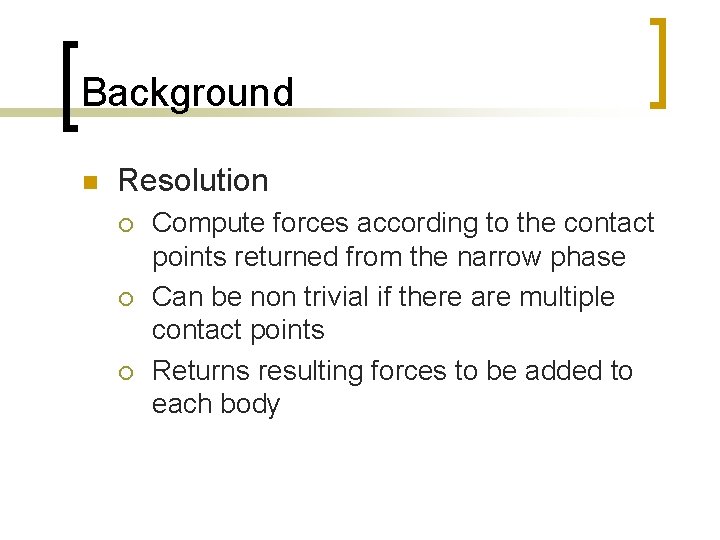 Background

Resolution

Compute forces according to the contact points returned from the narrow phase

Can be non trivial if there are multiple contact points

Returns resulting forces to be added to each body